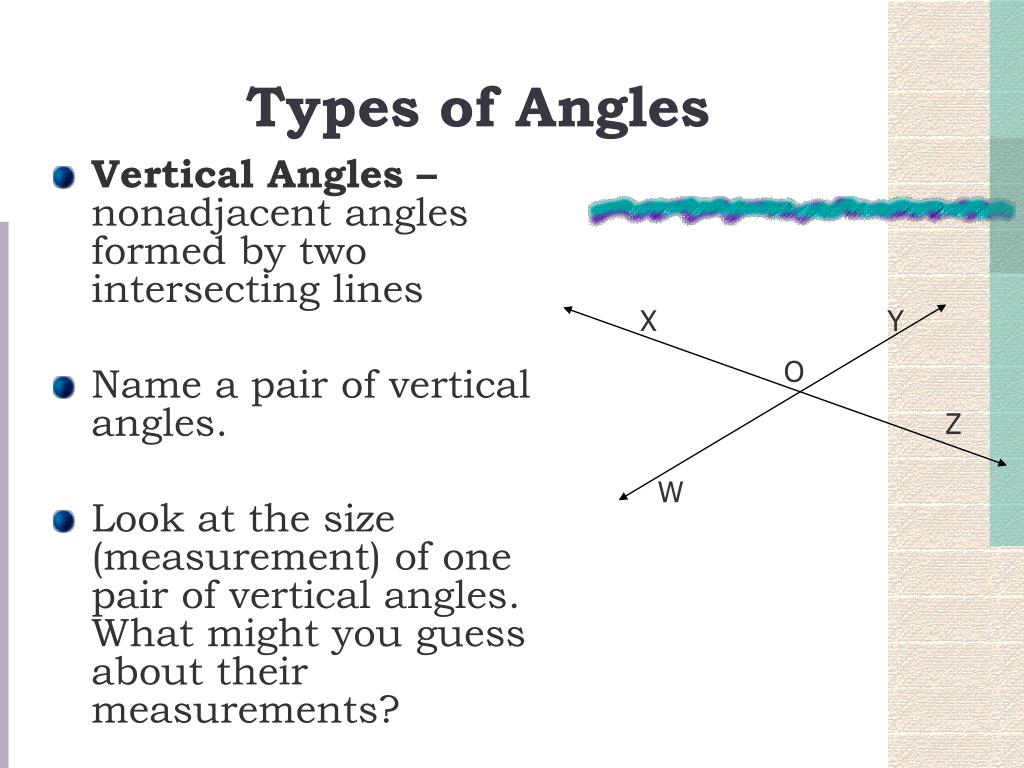 Types of Angles

Vertical Angles – nonadjacent angles formed by two intersecting lines

Name a pair of vertical angles.

Look at the size (measurement) of one pair of vertical angles. What might you guess about their measurements?

X

Y

O

Z

W